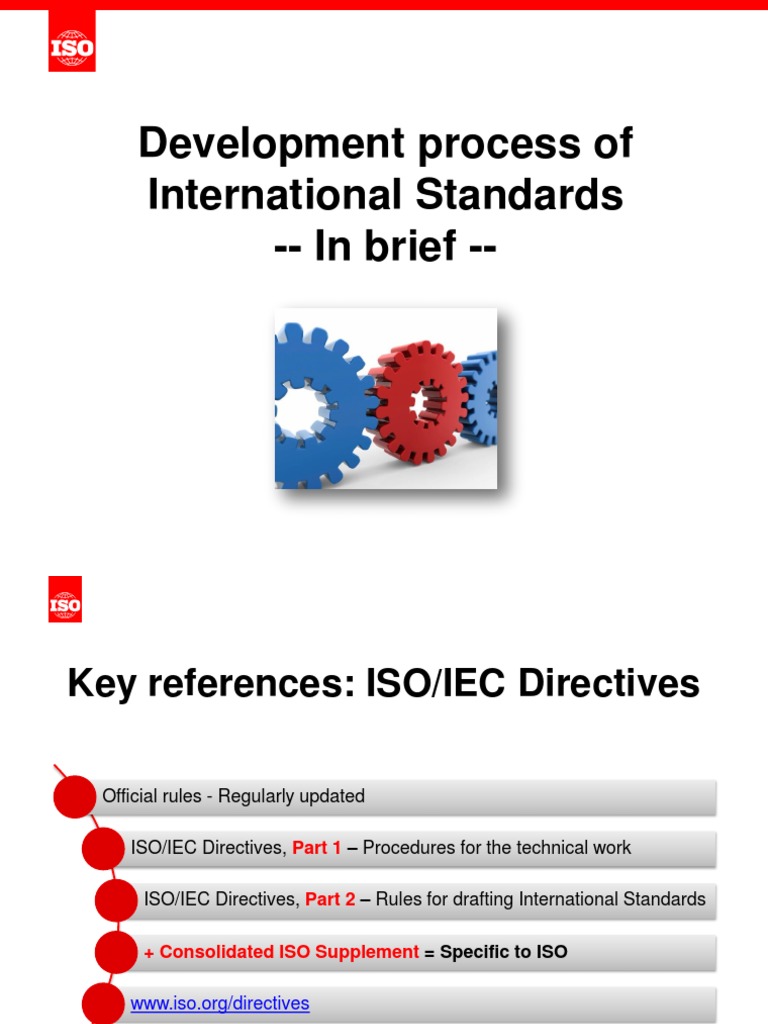 ISO

Development process of International Standards
-- In brief --

ISO

Key references: ISO/IEC Directives

Official rules - Regularly updated

ISO/IEC Directives, Part 1 – Procedures for the technical work

ISO/IEC Directives, Part 2 – Rules for drafting International Standards

+ Consolidated ISO Supplement = Specific to ISO

www.iso.org/directives